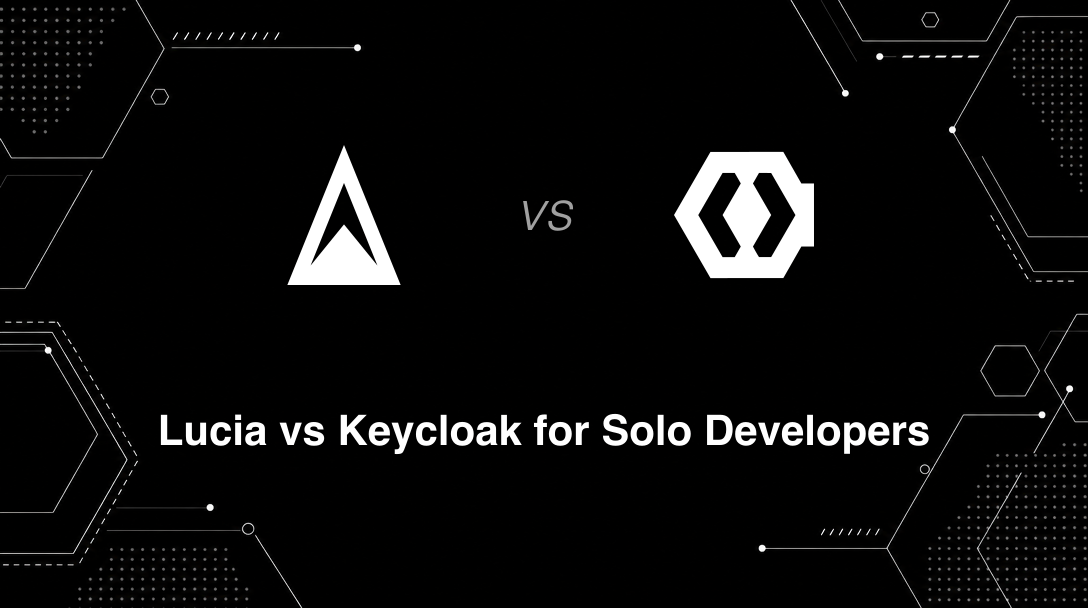 VS

Lucia vs Keycloak for Solo Developers